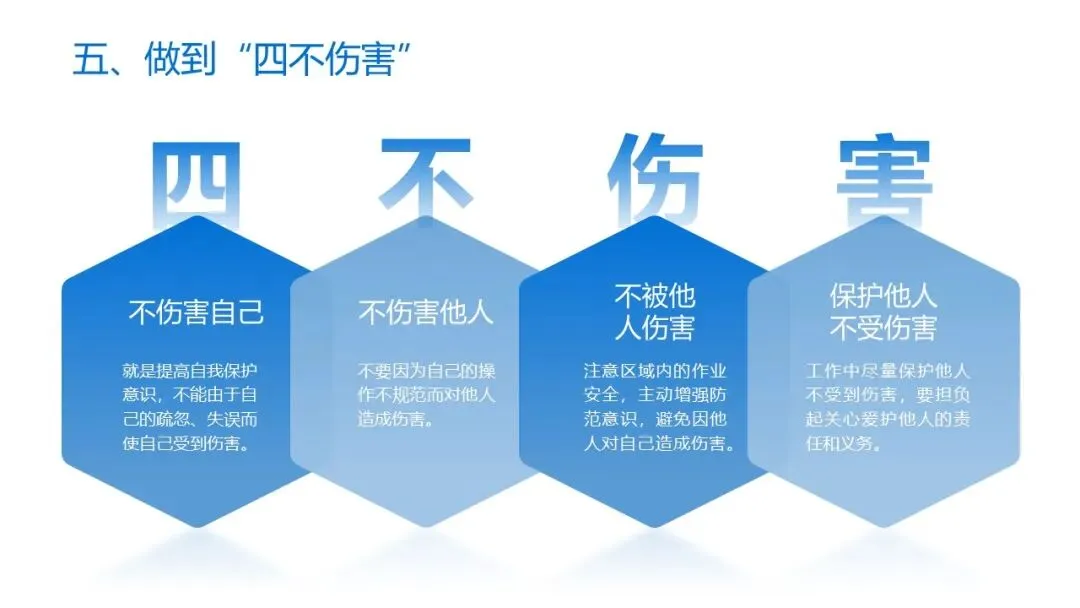 五、做到“四不伤害”

四

不

伤

害

不伤害自己

就是提高自我保护意识，不能由于自己的疏忽、失误而使自己受到伤害。

不伤害他人

不要因为自己的操作不规范而对他人造成伤害。

不被他人伤害

注意区域内的作业安全，主动增强防范意识，避免因他人对自己造成伤害。

保护他人不受伤害

工作中尽量保护他人不受到伤害，要担负起关心爱护他人的责任和义务。